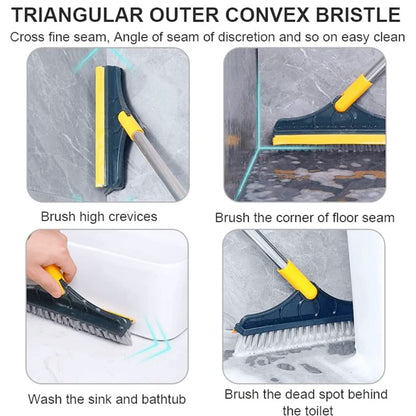 TRIANGULAR OUTER CONVEX BRISTLE

Cross fine seam, Angle of seam of discretion and so on easy clean

Brush high crevices

Brush the corner of floor seam

Wash the sink and bathtub

Brush the dead spot behind the toilet